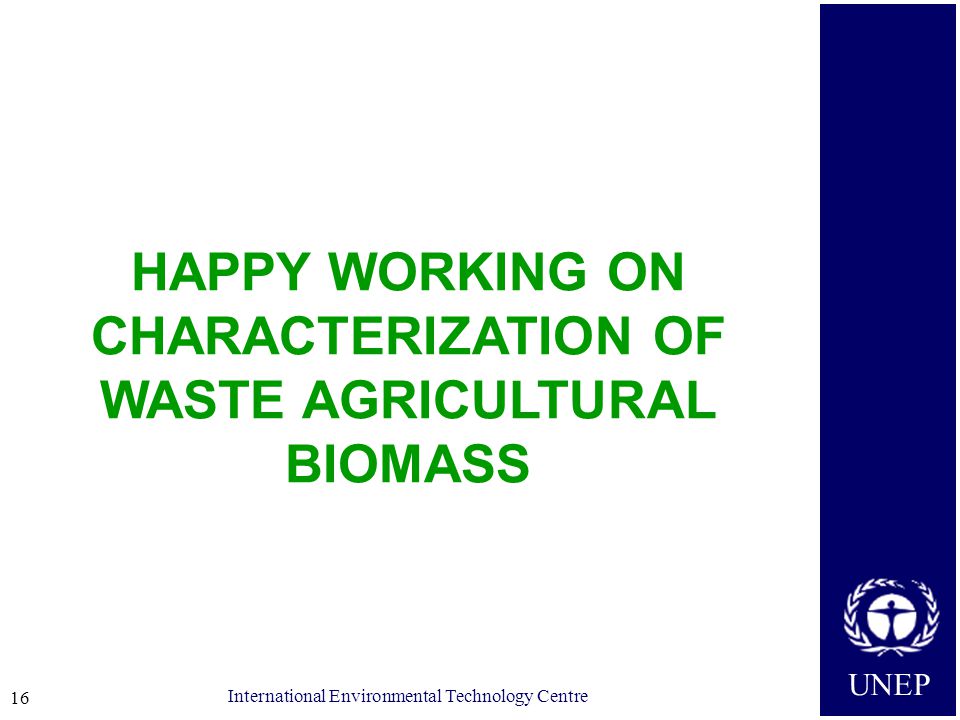 HAPPY WORKING ON CHARACTERIZATION OF WASTE AGRICULTURAL BIOMASS

16

International Environmental Technology Centre

UNEP